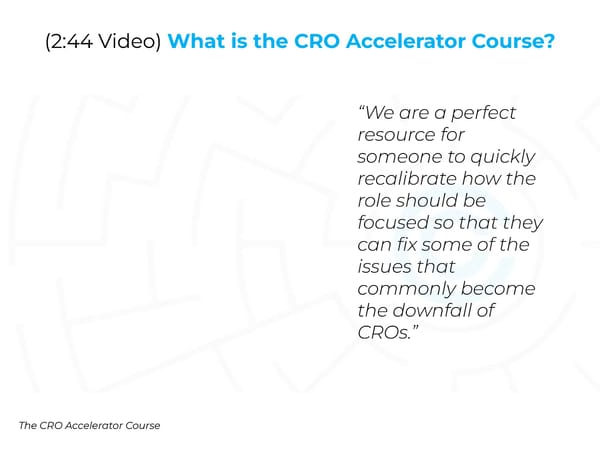 (2:44 Video) What is the CRO Accelerator Course?

"We are a perfect resource for someone to quickly recalibrate how the role should be focused so that they can fix some of the issues that commonly become the downfall of CROs."

The CRO Accelerator Course